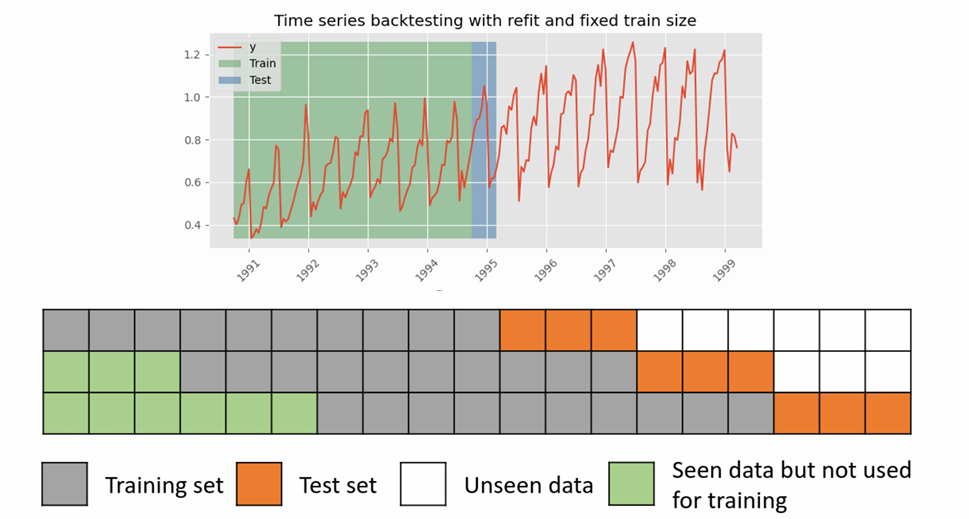 Time series backtesting with refit and fixed train size

y
Train
Test

1.2
1.0
0.8
0.6
0.4

1991
1992
1993
1994
1995
1996
1997
1998
1999

Training set
Test set
Unseen data
Seen data but not used for training